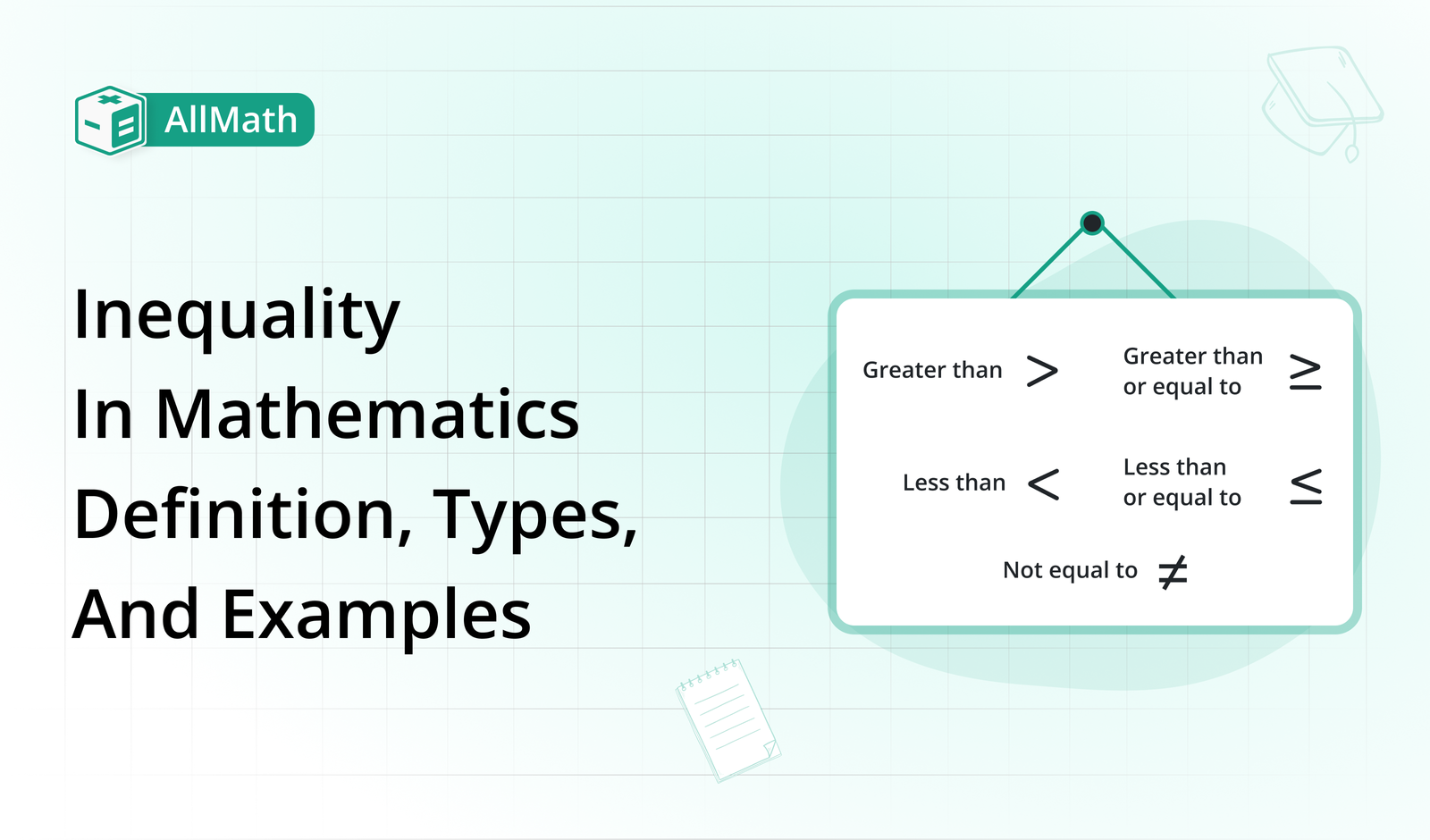 AllMath

Inequality In Mathematics Definition, Types, And Examples

Greater than $>$

Greater than or equal to $\geq$

Less than $<$

Less than or equal to $\leq$

Not equal to $\neq$